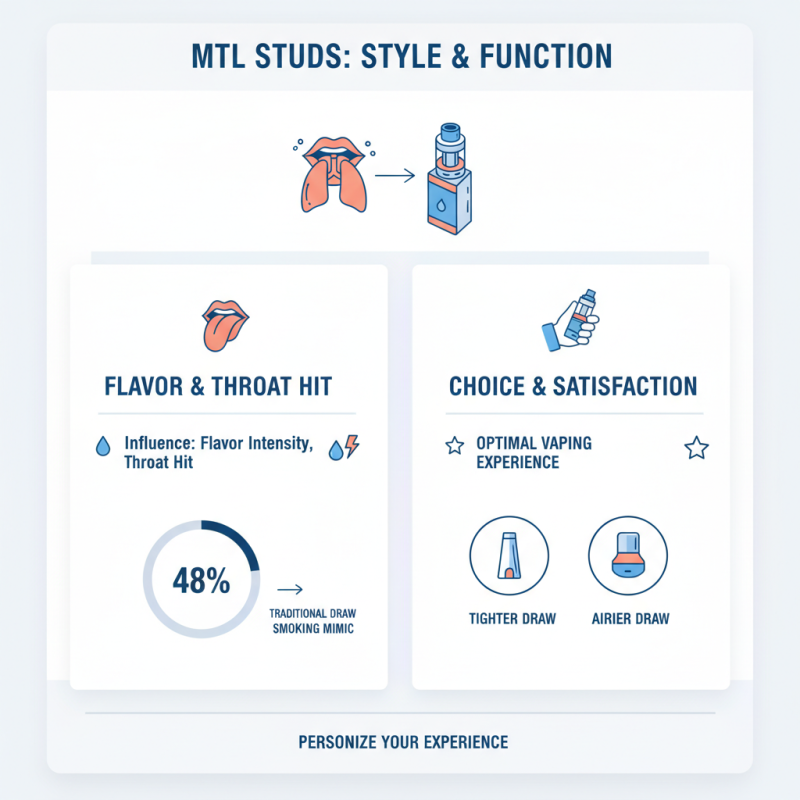 MTL STUDS: STYLE & FUNCTION

FLAVOR & THROAT HIT

Influence: Flavor Intensity, Throat Hit

48%

TRADITIONAL DRAW SMOKING MIMIC

CHOICE & SATISFACTION

OPTIMAL VAPING EXPERIENCE

TIGHTER DRAW

AIRIER DRAW

PERSONIZE YOUR EXPERIENCE